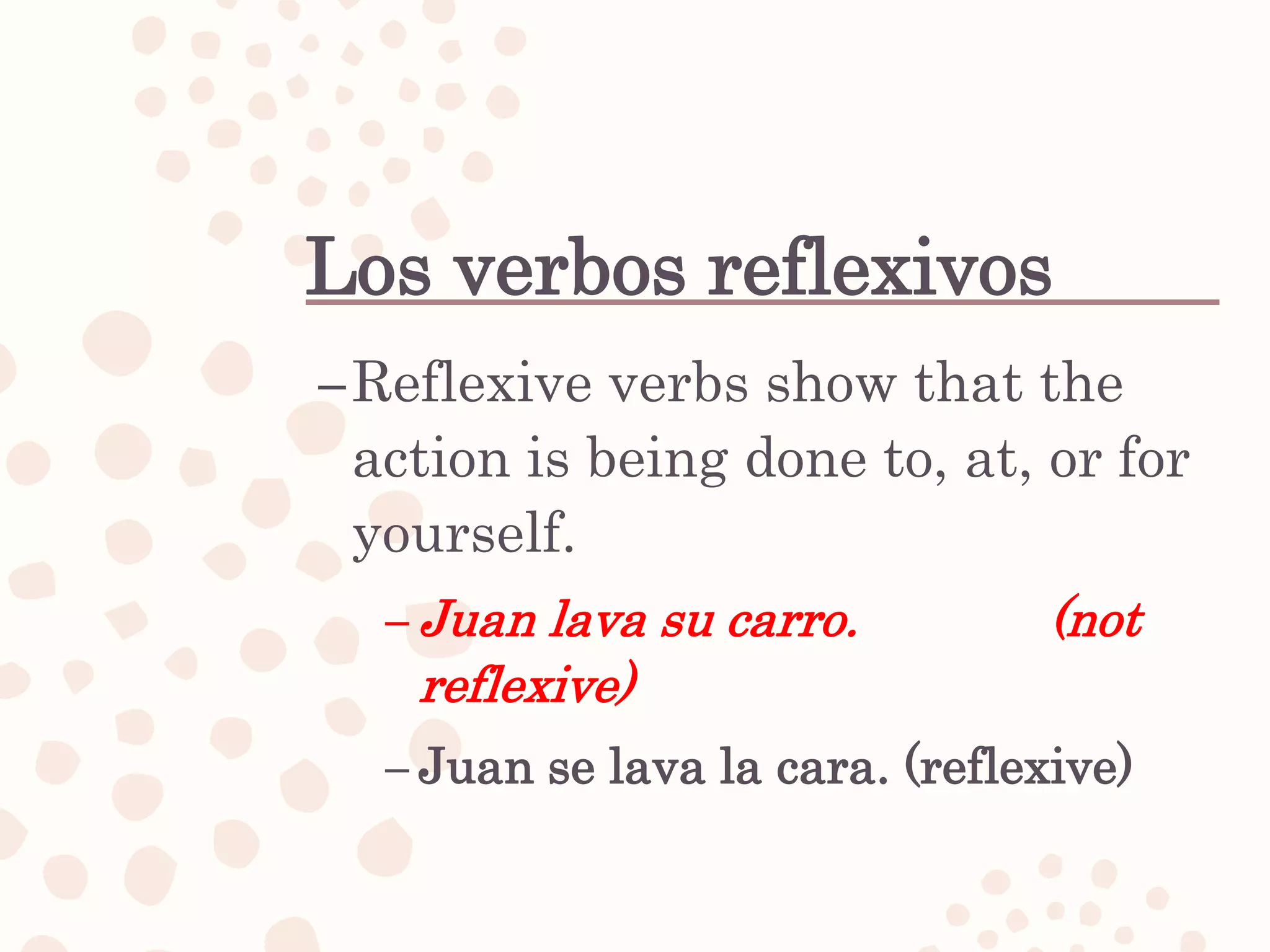 Los verbos reflexivos

– Reflexive verbs show that the action is being done to, at, or for yourself.

– Juan lava su carro. (not reflexive)

– Juan se lava la cara. (reflexive)